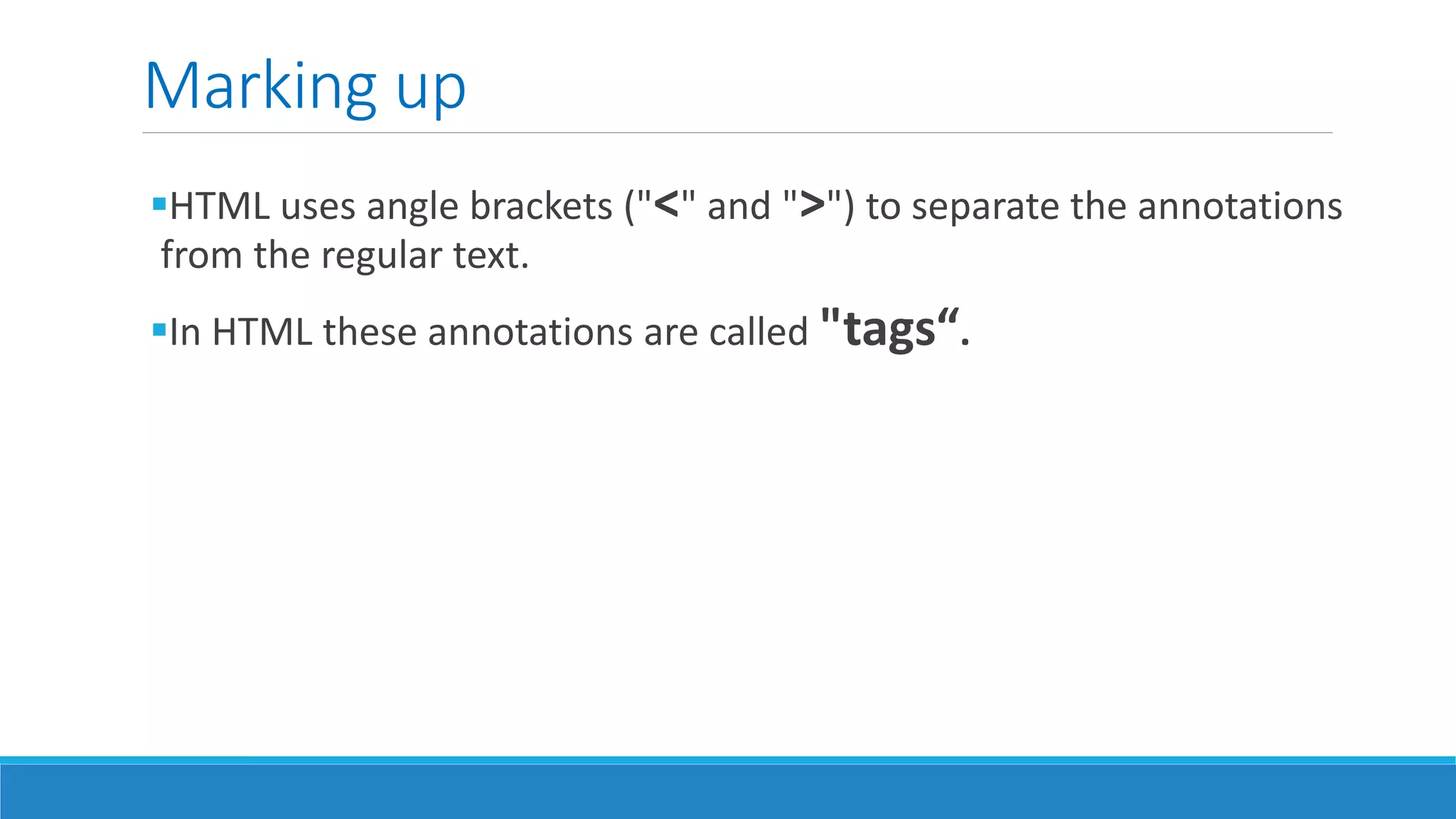 Marking up

▪HTML uses angle brackets ("<" and ">") to separate the annotations from the regular text.

▪In HTML these annotations are called "tags“.